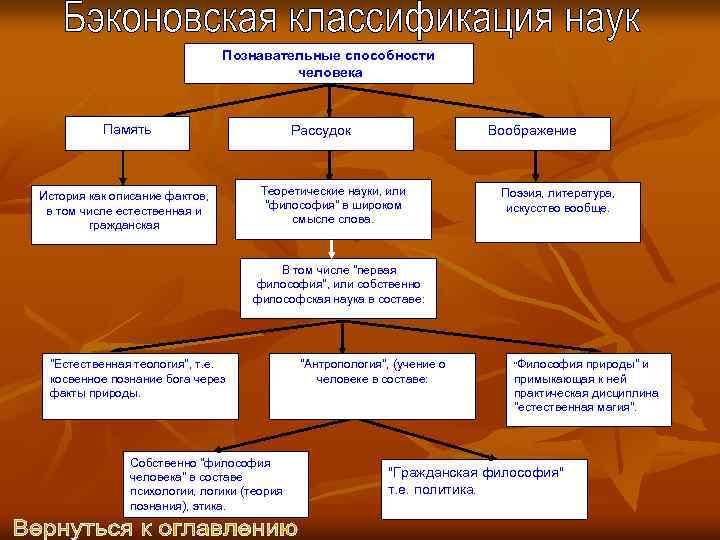 Бэконовская классификация наук

Познавательные способности человека

Память

Рассудок

Воображение

История как описание фактов, в том числе естественная и гражданская

Теоретические науки, или "философия" в широком смысле слова.

Поэзия, литература, искусство вообще.

В том числе "первая философия", или собственно философская наука в составе:

"Естественная теология", т.е. косвенное познание бога через факты природы.

"Антропология", (учение о человеке в составе:

"Философия природы" и примыкающая к ней практическая дисциплина "естественная магия".

Собственно "философия человека" в составе психологии, логики (теория познания), этика.

"Гражданская философия" т.е. политика.

Вернуться к оглавлению